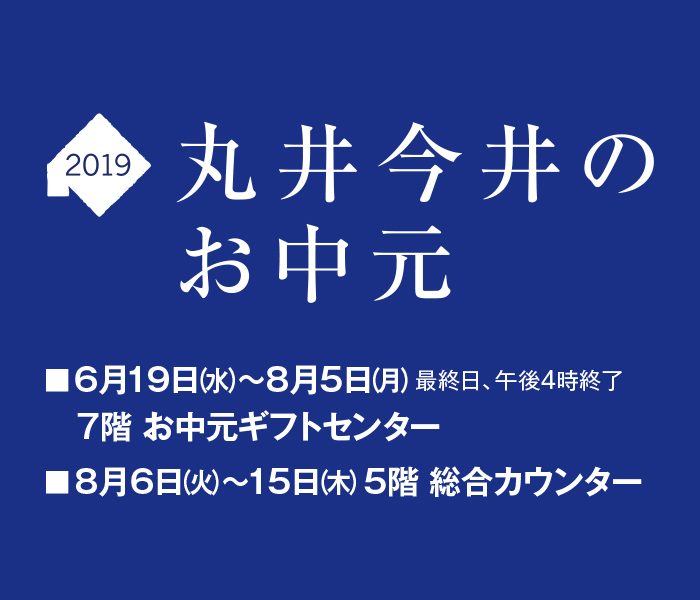 2019

丸井今井の
お中元

■6月19日(水)～8月5日(月) 最終日、午後4時終了
7階 お中元ギフトセンター

■8月6日(火)～15日(木) 5階 総合カウンター